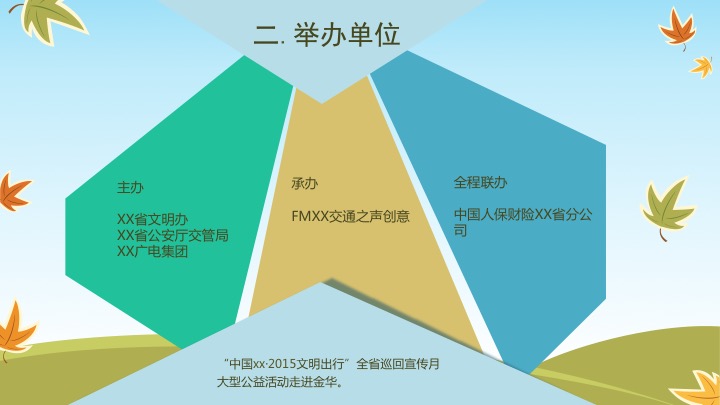 二. 举办单位

主办

XX省文明办
XX省公安厅交管局
XX广电集团

承办

FMXX交通之声创意

全程联办

中国人保财险XX省分公司

“中国xx·2015文明出行”全省巡回宣传月大型公益活动走进金华。